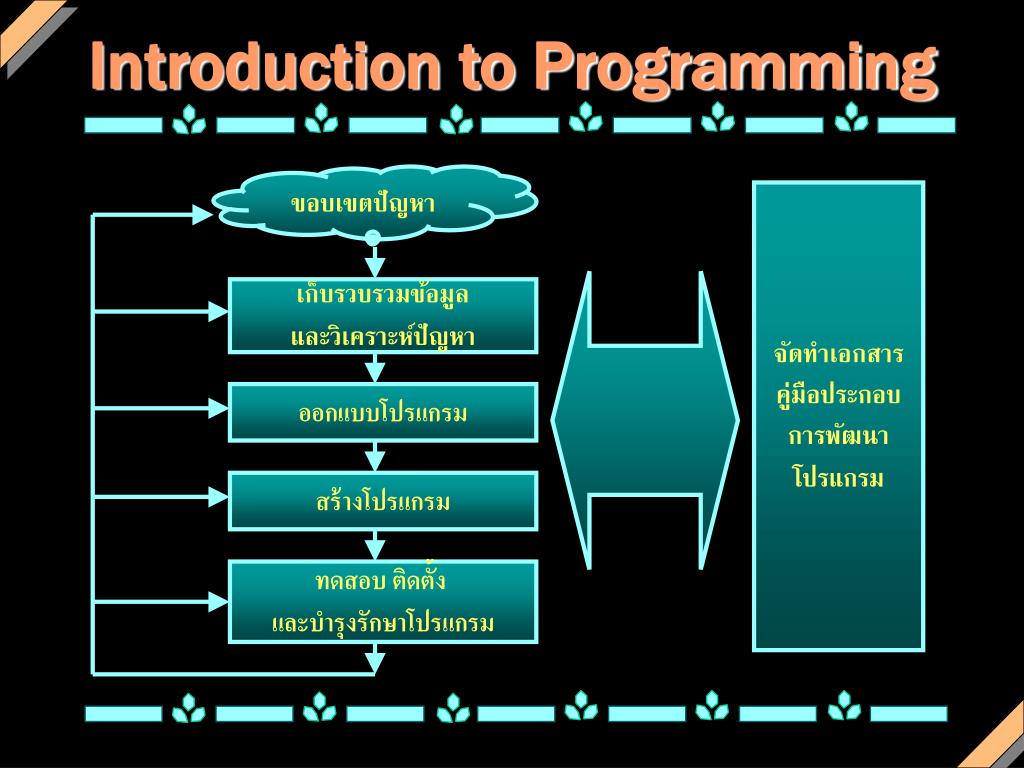 Introduction to Programming

ขอบเขตปัญหา

เก็บรวบรวมข้อมูล และวิเคราะห์ปัญหา

ออกแบบโปรแกรม

สร้างโปรแกรม

ทดสอบ ติดตั้ง และบำรุงรักษาโปรแกรม

จัดทำเอกสาร คู่มือประกอบ การพัฒนา โปรแกรม